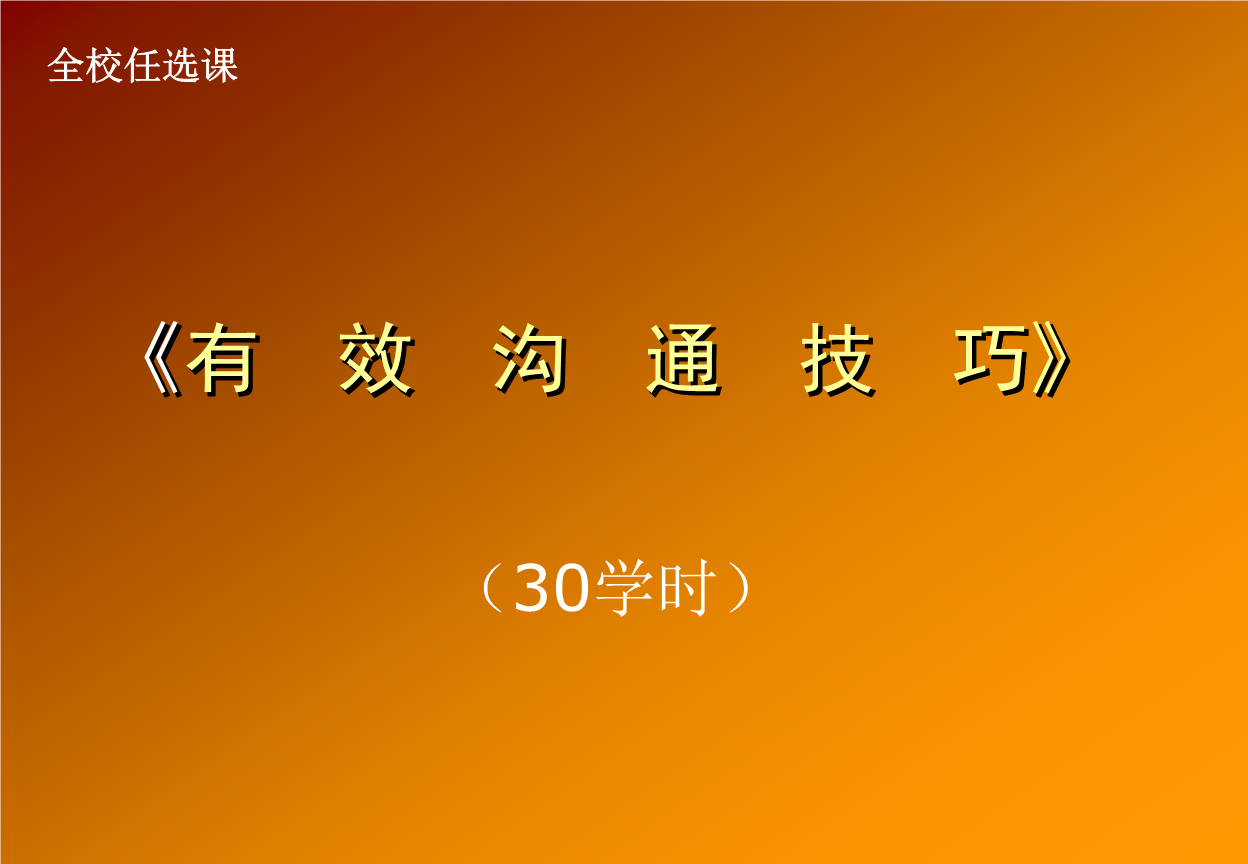 全校任选课

《有 效 沟 通 技 巧》

（30学时）